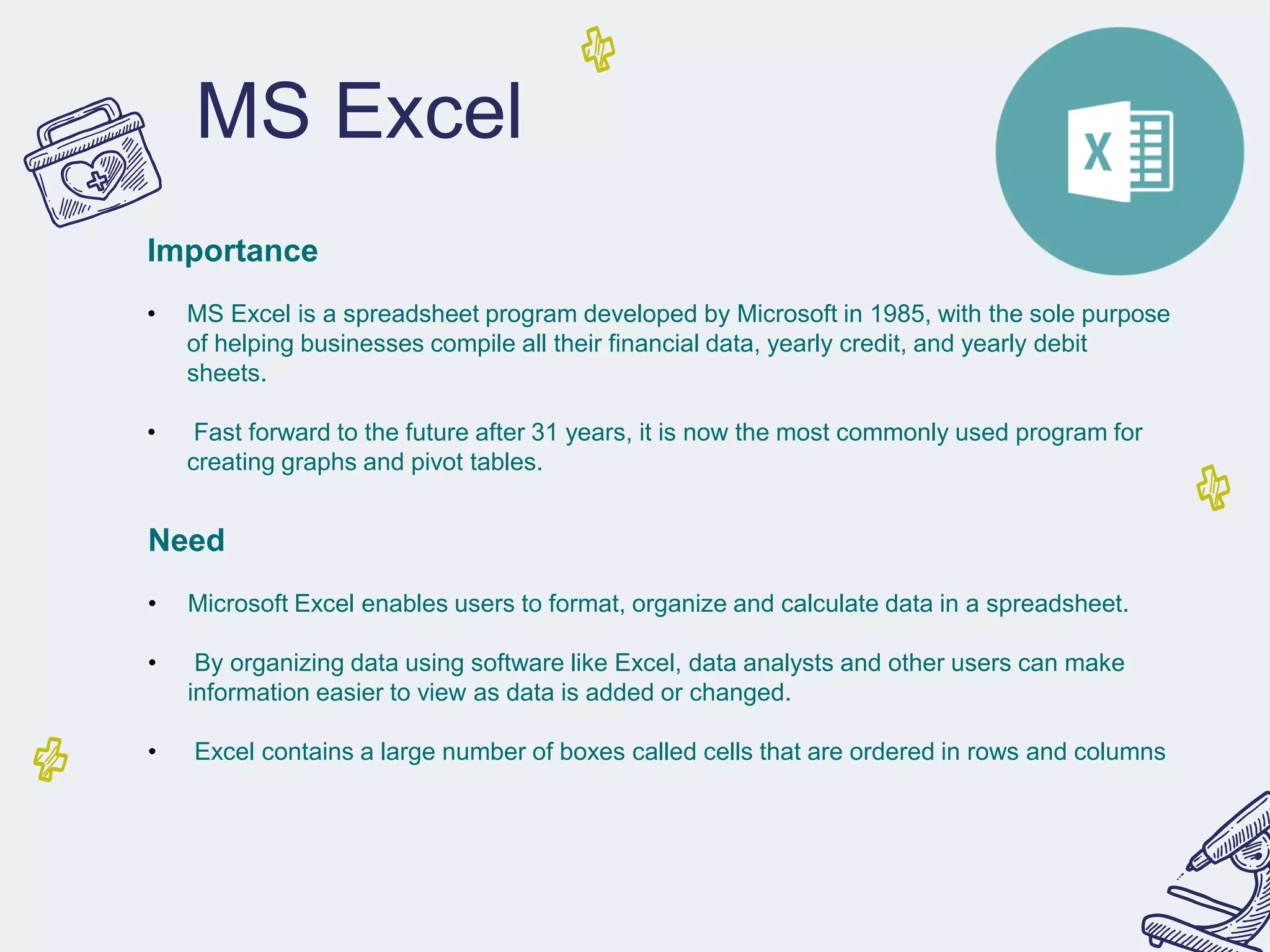 MS Excel

X

Importance

• MS Excel is a spreadsheet program developed by Microsoft in 1985, with the sole purpose of helping businesses compile all their financial data, yearly credit, and yearly debit sheets.

• Fast forward to the future after 31 years, it is now the most commonly used program for creating graphs and pivot tables.

Need

• Microsoft Excel enables users to format, organize and calculate data in a spreadsheet.

• By organizing data using software like Excel, data analysts and other users can make information easier to view as data is added or changed.

• Excel contains a large number of boxes called cells that are ordered in rows and columns